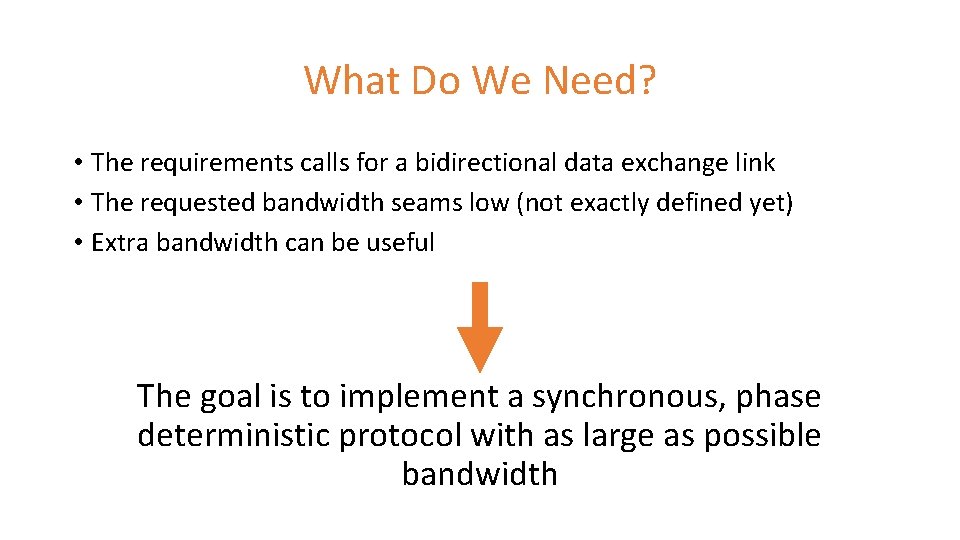 What Do We Need?

• The requirements calls for a bidirectional data exchange link
• The requested bandwidth seams low (not exactly defined yet)
• Extra bandwidth can be useful

The goal is to implement a synchronous, phase deterministic protocol with as large as possible bandwidth